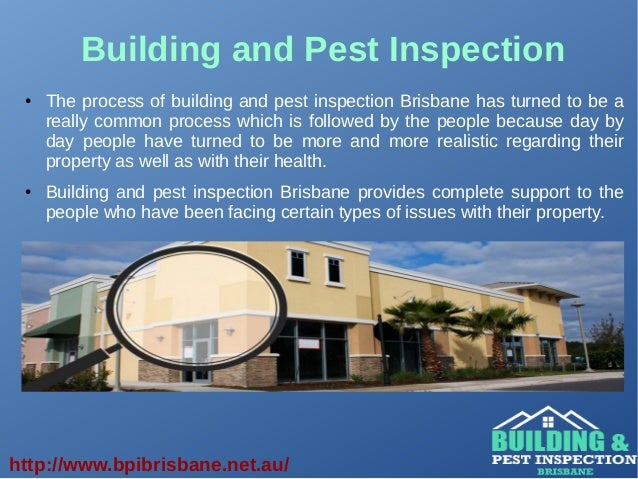 Building and Pest Inspection

• The process of building and pest inspection Brisbane has turned to be a really common process which is followed by the people because day by day people have turned to be more and more realistic regarding their property as well as with their health.

• Building and pest inspection Brisbane provides complete support to the people who have been facing certain types of issues with their property.

http://www.bpibrisbane.net.au/

BUILDING & PEST INSPECTION BRISBANE